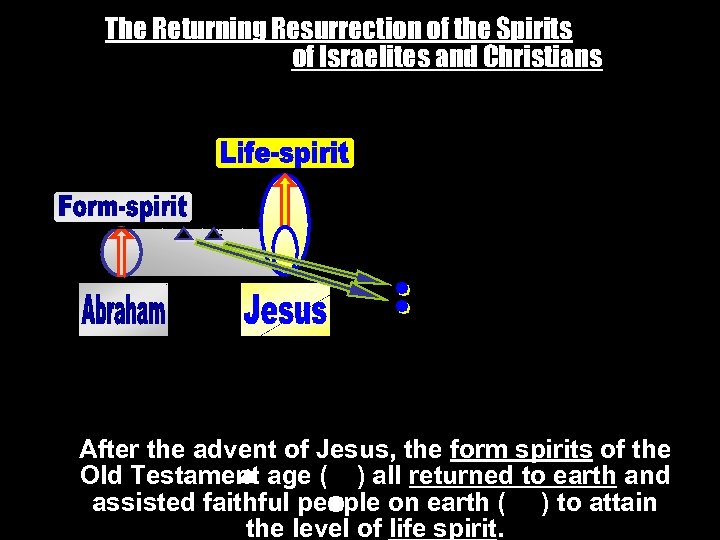 The Returning Resurrection of the Spirits of Israelites and Christians

Life-spirit

Form-spirit

Abraham

Jesus

After the advent of Jesus, the form spirits of the Old Testament age ( ) all returned to earth and assisted faithful people on earth ( ) to attain the level of life spirit.